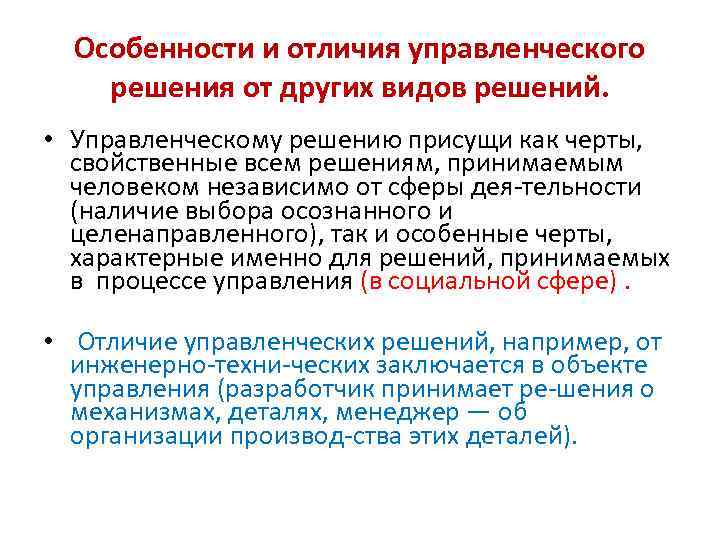 Особенности и отличия управленческого решения от других видов решений.

• Управленческому решению присущи как черты, свойственные всем решениям, принимаемым человеком независимо от сферы дея-тельности (наличие выбора осознанного и целенаправленного), так и особенные черты, характерные именно для решений, принимаемых в процессе управления (в социальной сфере) .

• Отличие управленческих решений, например, от инженерно-техни-ческих заключается в объекте управления (разработчик принимает ре-шения о механизмах, деталях, менеджер — об организации производ-ства этих деталей).